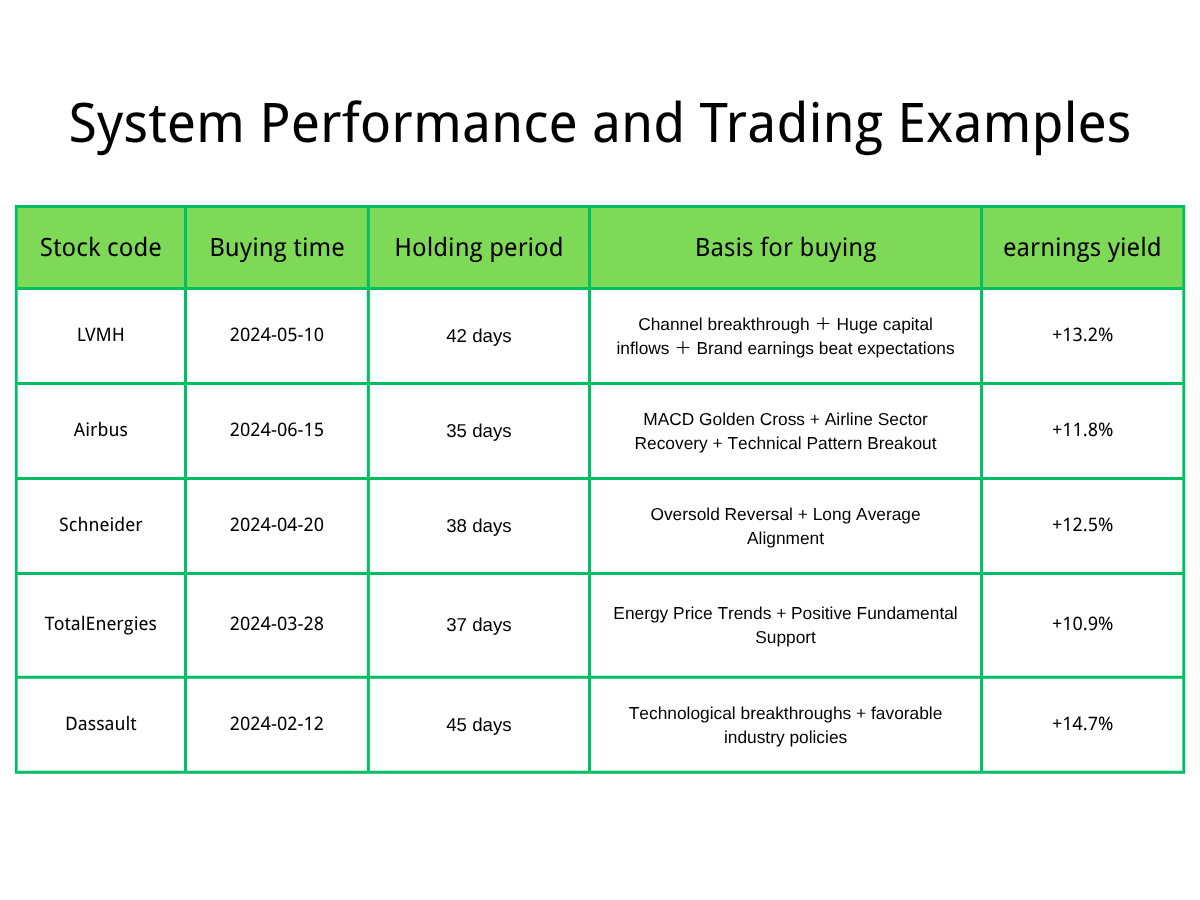 System Performance and Trading Examples

| Stock code | Buying time | Holding period | Basis for buying | earnings yield |
|---|---|---|---|---|
| LVMH | 2024-05-10 | 42 days | Channel breakthrough ＋ Huge capital inflows ＋ Brand earnings beat expectations | +13.2% |
| Airbus | 2024-06-15 | 35 days | MACD Golden Cross + Airline Sector Recovery + Technical Pattern Breakout | +11.8% |
| Schneider | 2024-04-20 | 38 days | Oversold Reversal + Long Average Alignment | +12.5% |
| TotalEnergies | 2024-03-28 | 37 days | Energy Price Trends + Positive Fundamental Support | +10.9% |
| Dassault | 2024-02-12 | 45 days | Technological breakthroughs + favorable industry policies | +14.7% |